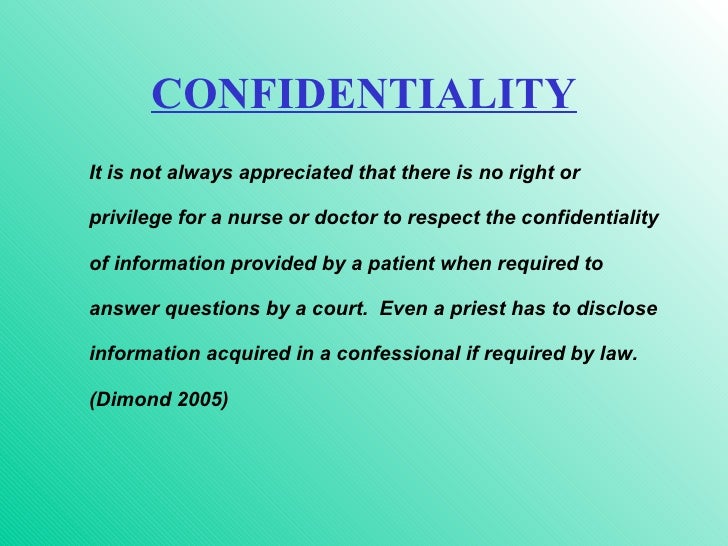 CONFIDENTIALITY

It is not always appreciated that there is no right or privilege for a nurse or doctor to respect the confidentiality of information provided by a patient when required to answer questions by a court. Even a priest has to disclose information acquired in a confessional if required by law. (Dimond 2005)